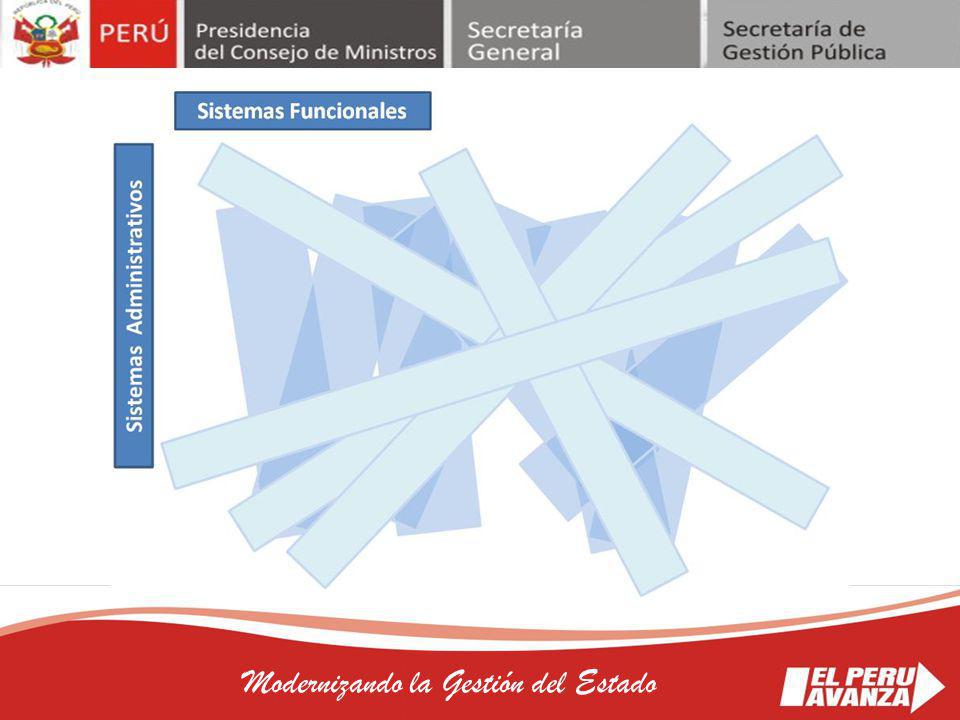 REPÚBLICA DEL PERÚ

PERÚ

Presidencia del Consejo de Ministros

Secretaría General

Secretaría de Gestión Pública

Sistemas Funcionales

Sistemas Administrativos

Modernizando la Gestión del Estado

EL PERU AVANZA